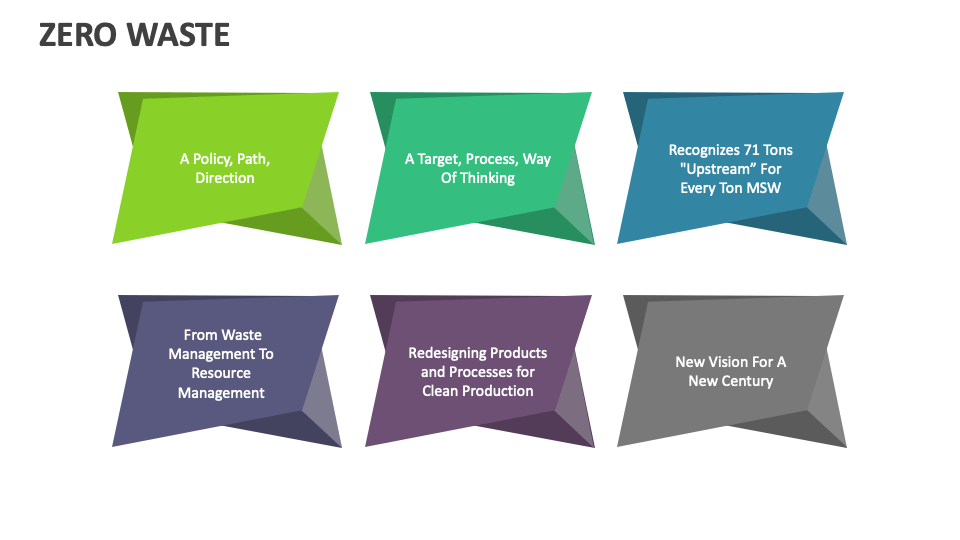 ZERO WASTE

A Policy, Path, Direction

A Target, Process, Way Of Thinking

Recognizes 71 Tons "Upstream" For Every Ton MSW

From Waste Management To Resource Management

Redesigning Products and Processes for Clean Production

New Vision For A New Century